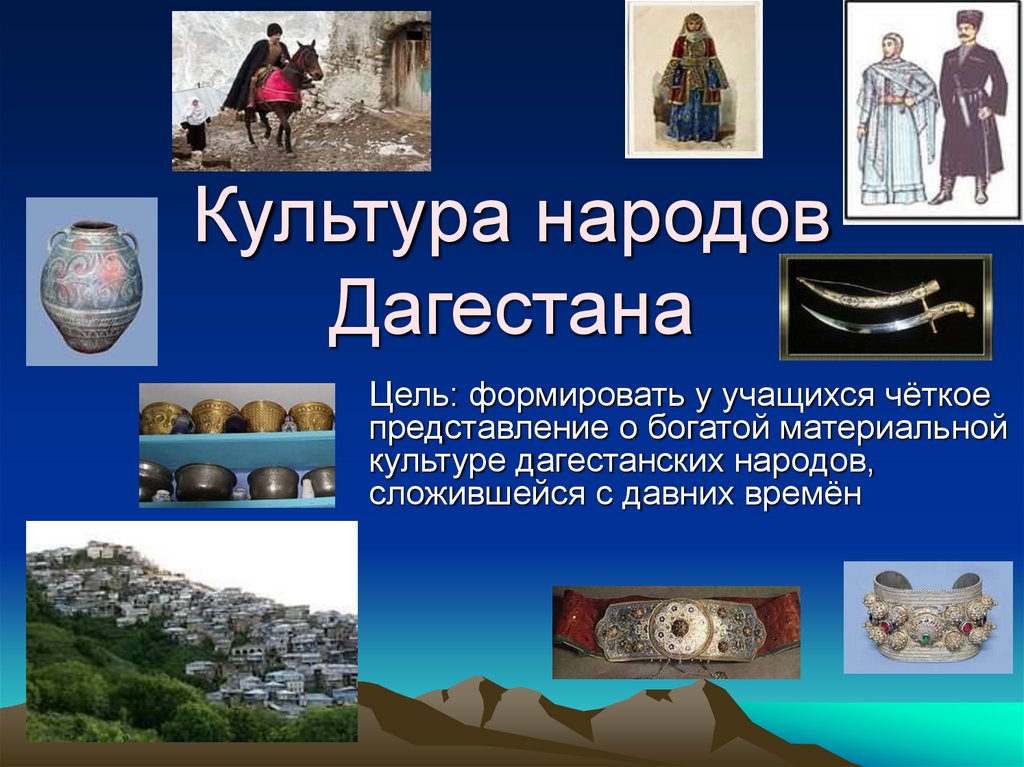 Культура народов Дагестана

Цель: формировать у учащихся чёткое представление о богатой материальной культуре дагестанских народов, сложившейся с давних времён